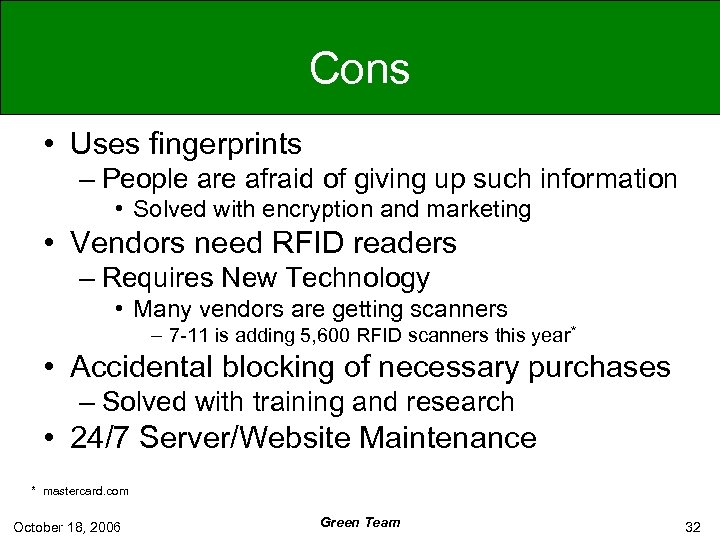 Cons

• Uses fingerprints
– People are afraid of giving up such information
• Solved with encryption and marketing
• Vendors need RFID readers
– Requires New Technology
• Many vendors are getting scanners
– 7-11 is adding 5,600 RFID scanners this year*
• Accidental blocking of necessary purchases
– Solved with training and research
• 24/7 Server/Website Maintenance

* mastercard.com

October 18, 2006

Green Team

32